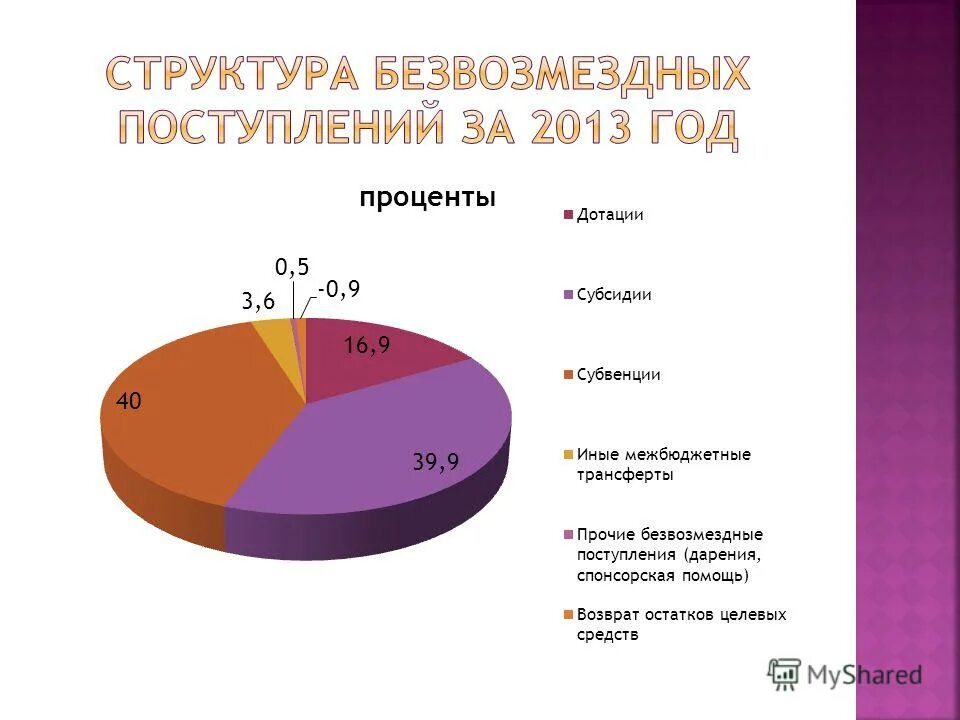 СТРУКТУРА БЕЗВОЗМЕЗДНЫХ ПОСТУПЛЕНИЙ ЗА 2013 ГОД

проценты

0,5
-0,9
3,6
16,9
40
39,9

Дотации
Субсидии
Субвенции
Иные межбюджетные трансферты
Прочие безвозмездные поступления (дарения, спонсорская помощь)
Возврат остатков целевых средств

MyShared